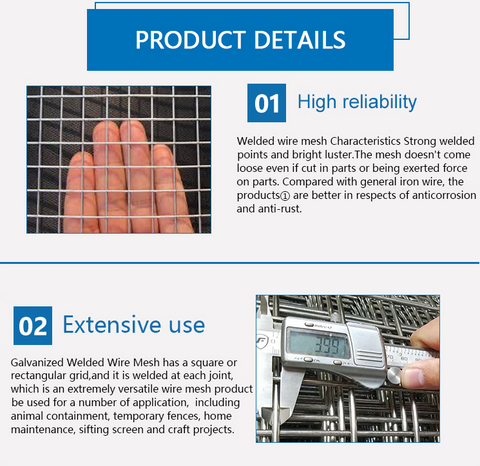 PRODUCT DETAILS

01 High reliability

Welded wire mesh Characteristics Strong welded points and bright luster.The mesh doesn't come loose even if cut in parts or being exerted force on parts. Compared with general iron wire, the products① are better in respects of anticorrosion and anti-rust.

02 Extensive use

Galvanized Welded Wire Mesh has a square or rectangular grid,and it is welded at each joint, which is an extremely versatile wire mesh product be used for a number of application, including animal containment, temporary fences, home maintenance, sifting screen and craft projects.

3.99